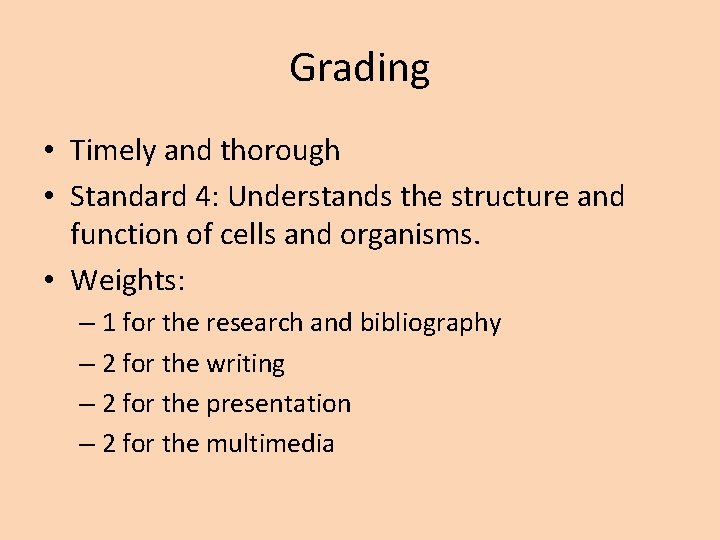 Grading

• Timely and thorough
• Standard 4: Understands the structure and function of cells and organisms.
• Weights:
– 1 for the research and bibliography
– 2 for the writing
– 2 for the presentation
– 2 for the multimedia